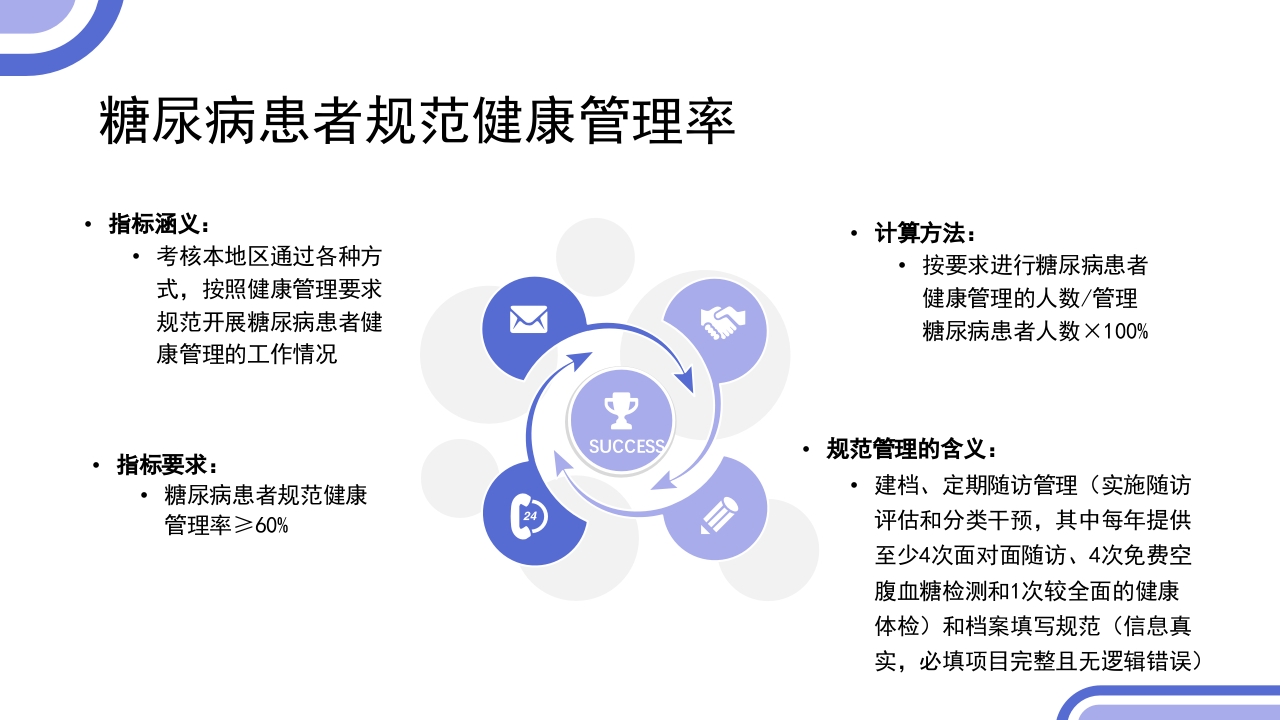 糖尿病患者规范健康管理率

• 指标涵义：
• 考核本地区通过各种方式，按照健康管理要求规范开展糖尿病患者健康管理的工作情况

• 指标要求：
• 糖尿病患者规范健康管理率≥60%

SUCCESS

24

• 计算方法：
• 按要求进行糖尿病患者健康管理的人数/管理糖尿病患者人数×100%

• 规范管理的含义：
• 建档、定期随访管理（实施随访评估和分类干预，其中每年提供至少4次面对面随访、4次免费空腹血糖检测和1次较全面的健康体检）和档案填写规范（信息真实，必填项目完整且无逻辑错误）